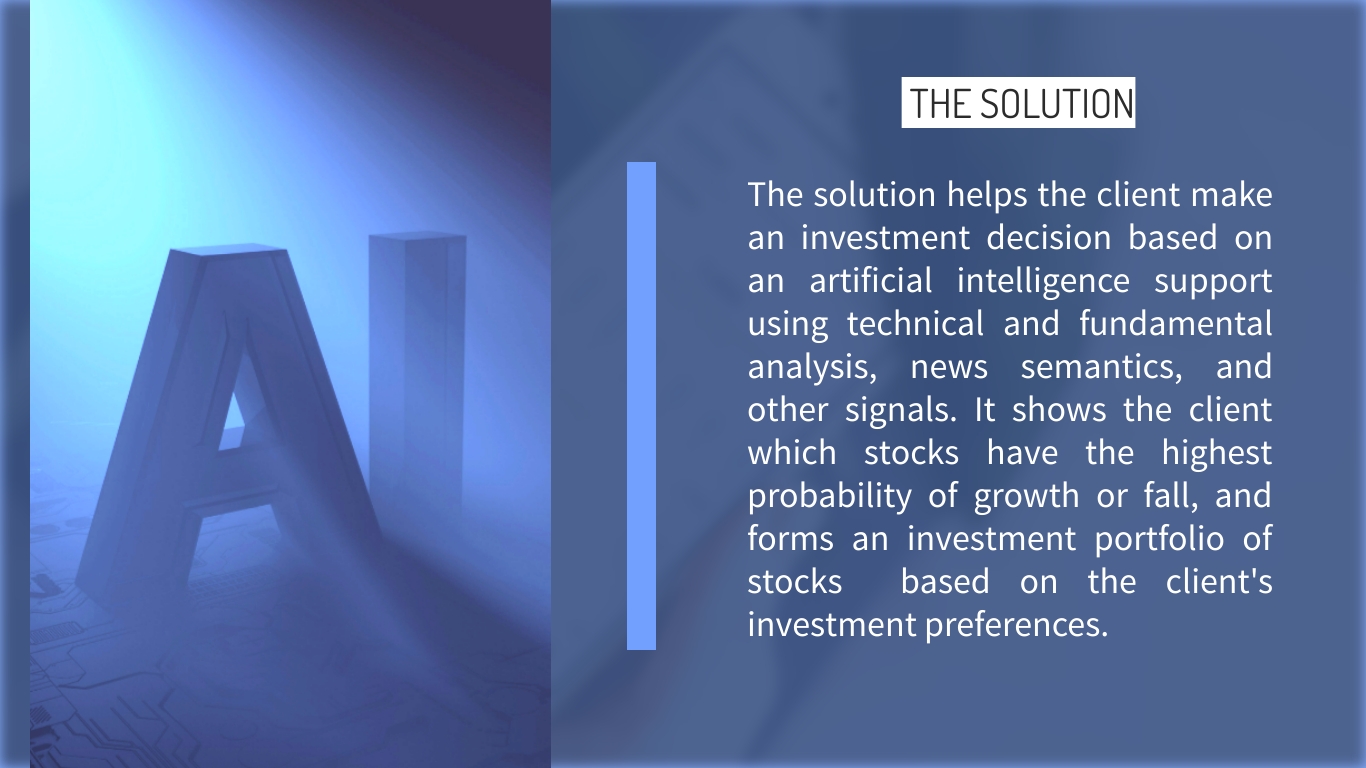 AI

THE SOLUTION

The solution helps the client make an investment decision based on an artificial intelligence support using technical and fundamental analysis, news semantics, and other signals. It shows the client which stocks have the highest probability of growth or fall, and forms an investment portfolio of stocks based on the client's investment preferences.